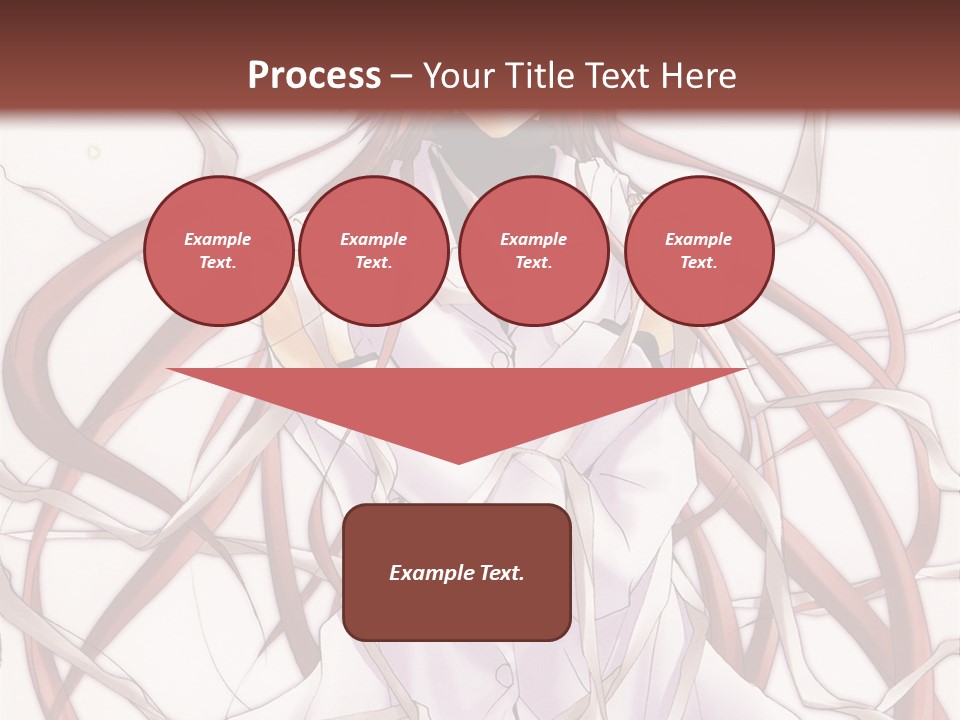 Process – Your Title Text Here

Example Text.

Example Text.

Example Text.

Example Text.

Example Text.